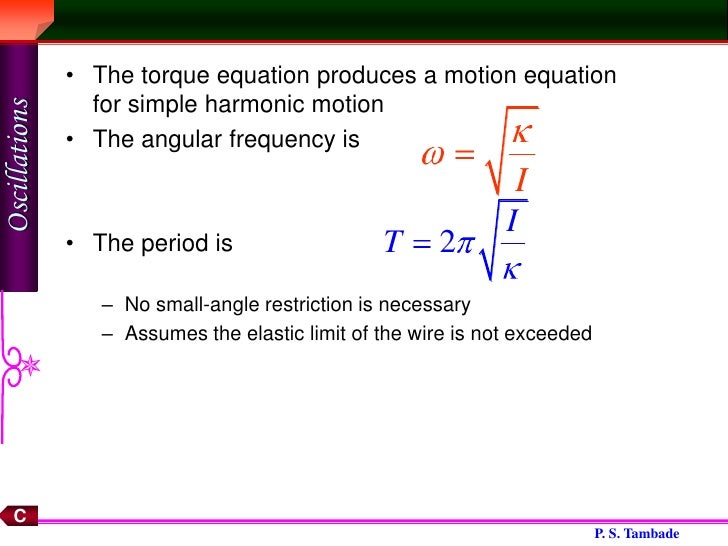 Oscillations

• The torque equation produces a motion equation for simple harmonic motion

• The angular frequency is $\omega = \sqrt{\frac{\kappa}{I}}$

• The period is $T = 2\pi\sqrt{\frac{I}{\kappa}}$

– No small-angle restriction is necessary

– Assumes the elastic limit of the wire is not exceeded

C

P. S. Tambade